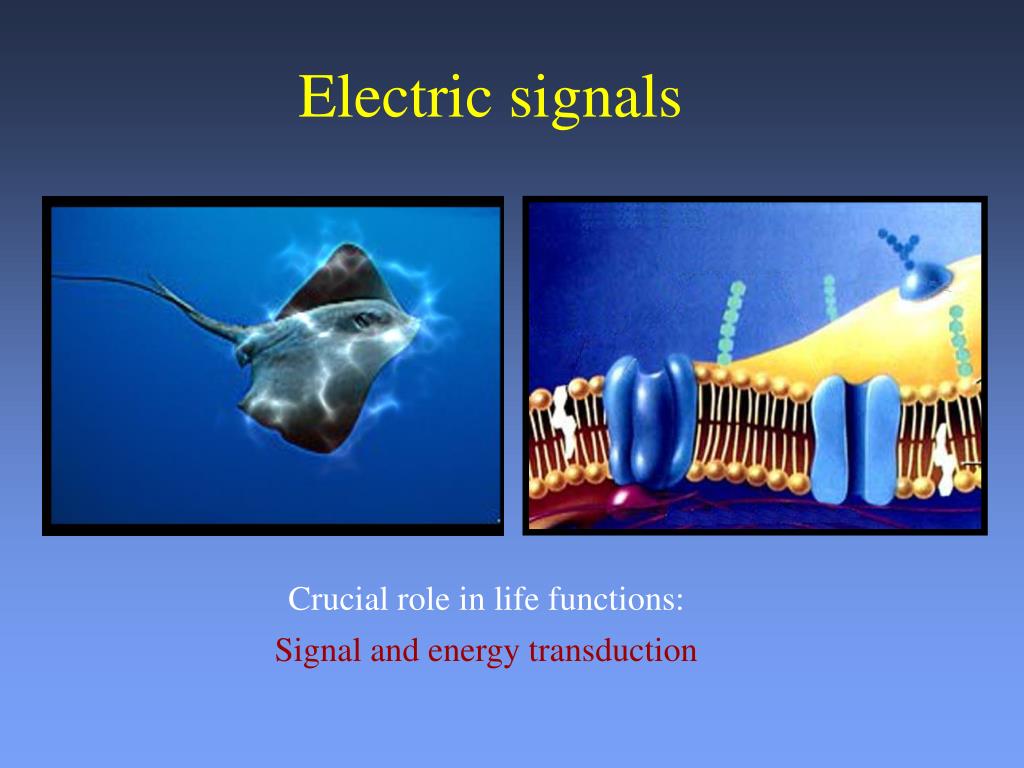 Electric signals

Crucial role in life functions:

Signal and energy transduction